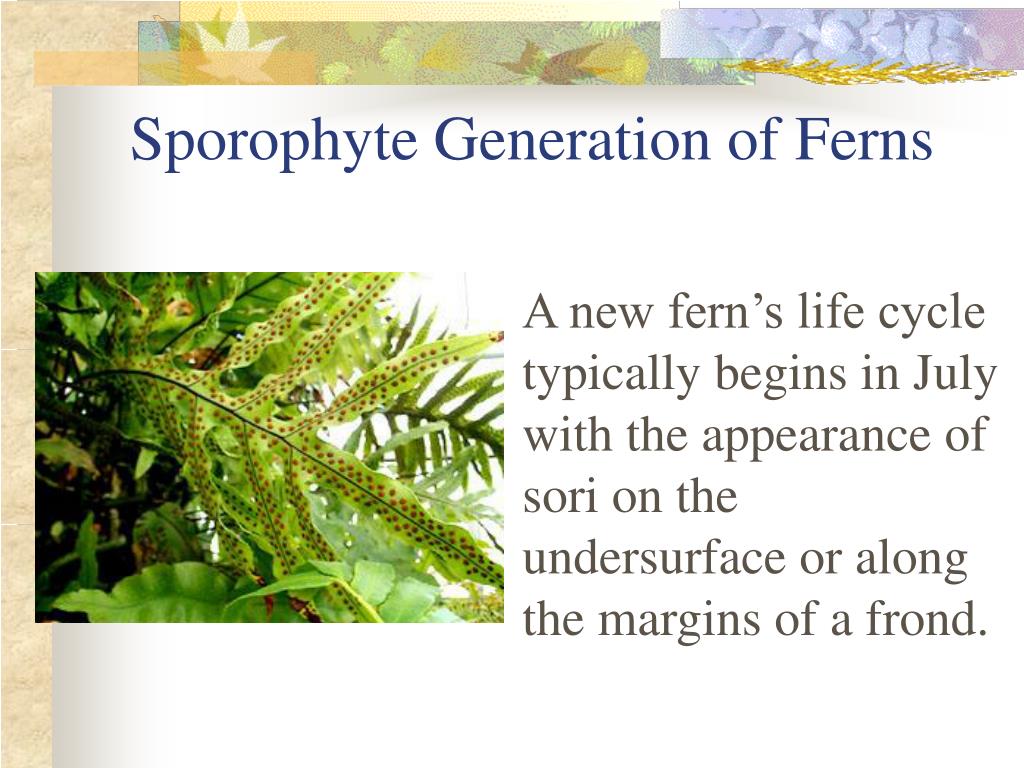 Sporophyte Generation of Ferns

A new fern’s life cycle typically begins in July with the appearance of sori on the undersurface or along the margins of a frond.